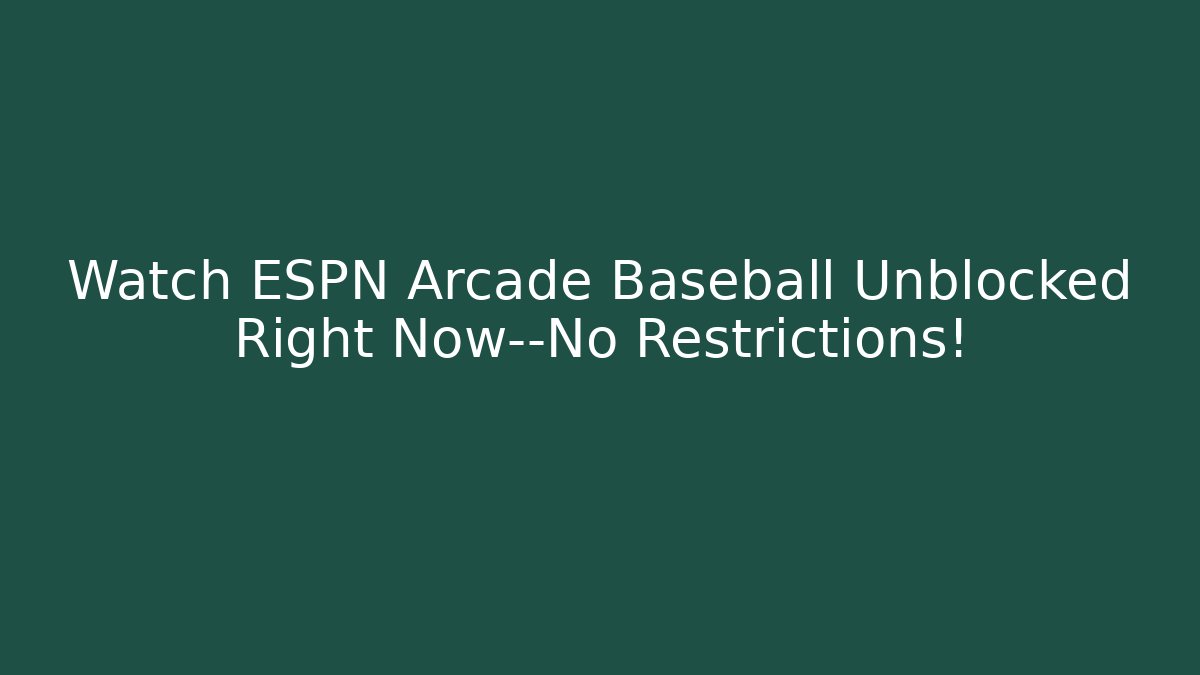 Watch ESPN Arcade Baseball Unblocked Right Now--No Restrictions!